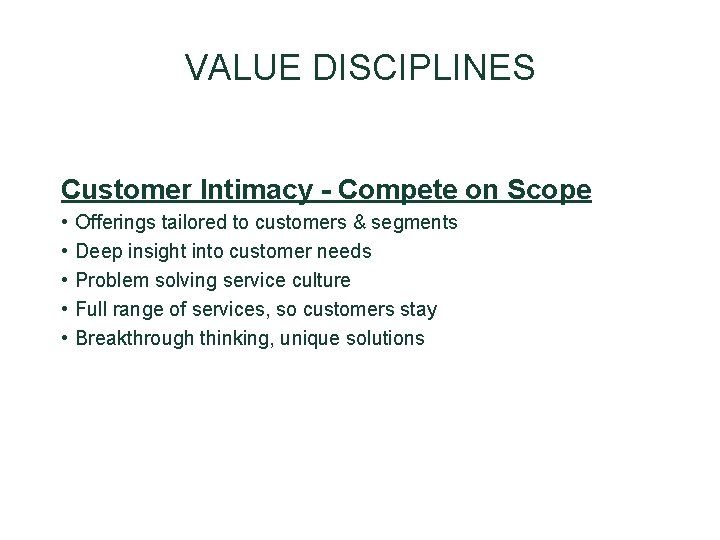 VALUE DISCIPLINES

Customer Intimacy - Compete on Scope

• Offerings tailored to customers & segments
• Deep insight into customer needs
• Problem solving service culture
• Full range of services, so customers stay
• Breakthrough thinking, unique solutions